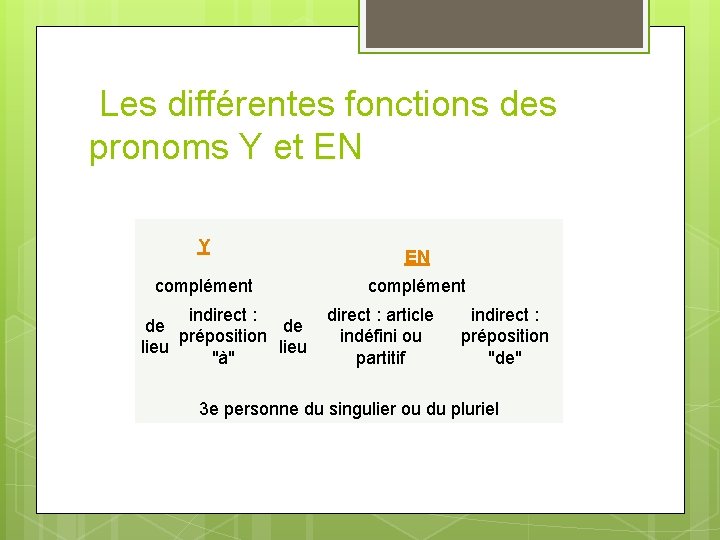 Les différentes fonctions des pronoms Y et EN

| Y | | EN | | |
|---|---|---|---|---|
| complément | | complément | | |
| de lieu | indirect : préposition "à" | de lieu | direct : article indéfini ou partitif | indirect : préposition "de" |
| 3e personne du singulier ou du pluriel | | | | |